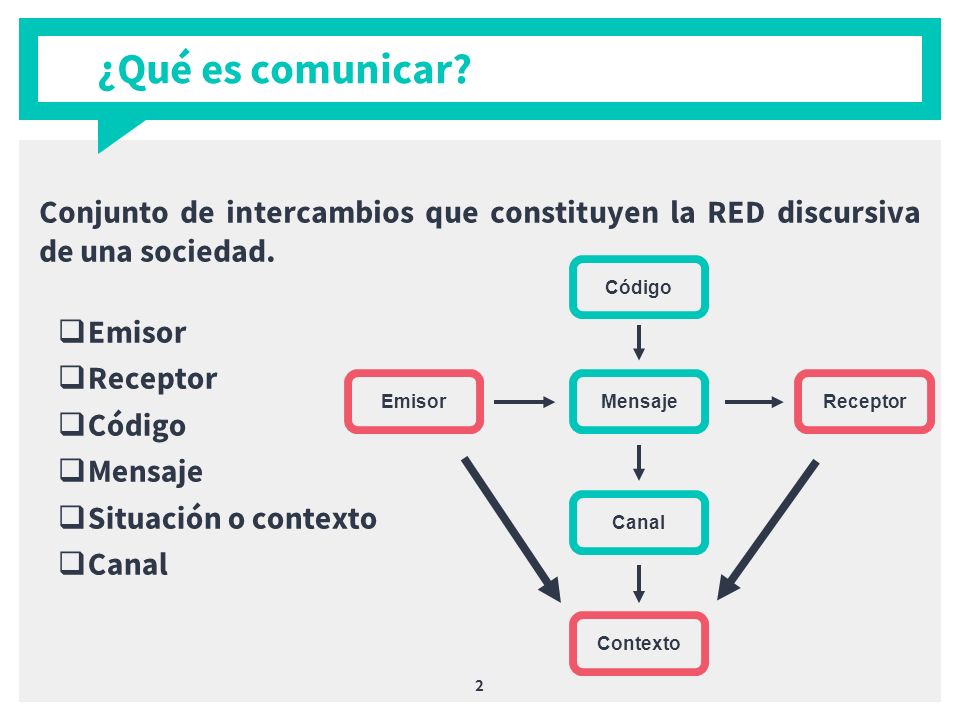 ¿Qué es comunicar?

Conjunto de intercambios que constituyen la RED discursiva de una sociedad.

❑Emisor
❑Receptor
❑Código
❑Mensaje
❑Situación o contexto
❑Canal

Código

Emisor

Mensaje

Receptor

Canal

Contexto

2